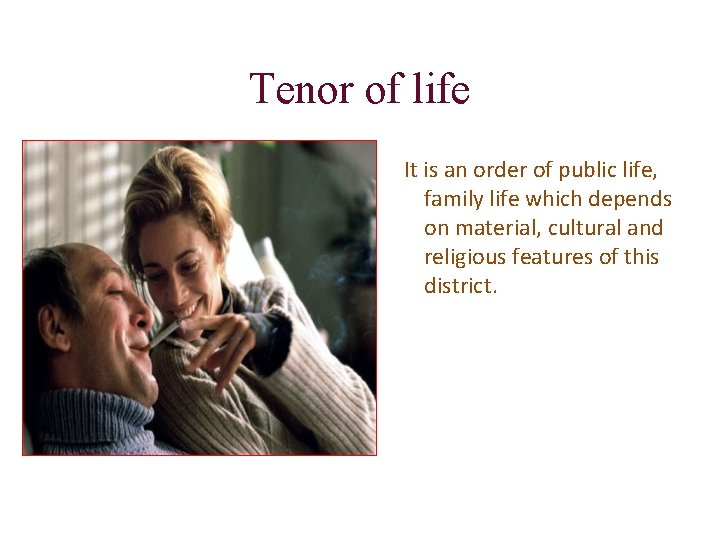 Tenor of life

It is an order of public life, family life which depends on material, cultural and religious features of this district.